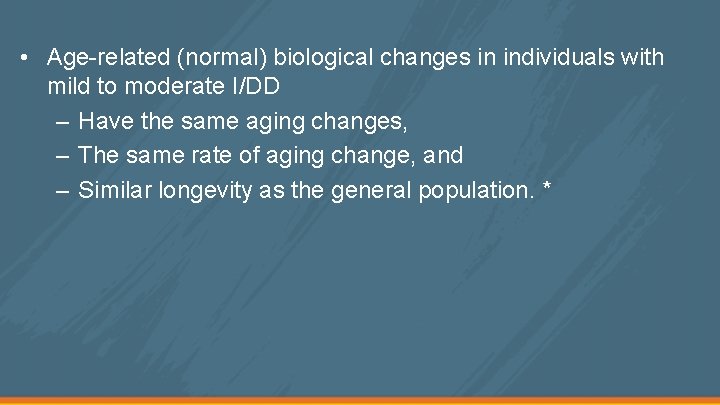 • Age-related (normal) biological changes in individuals with mild to moderate I/DD
– Have the same aging changes,
– The same rate of aging change, and
– Similar longevity as the general population. *